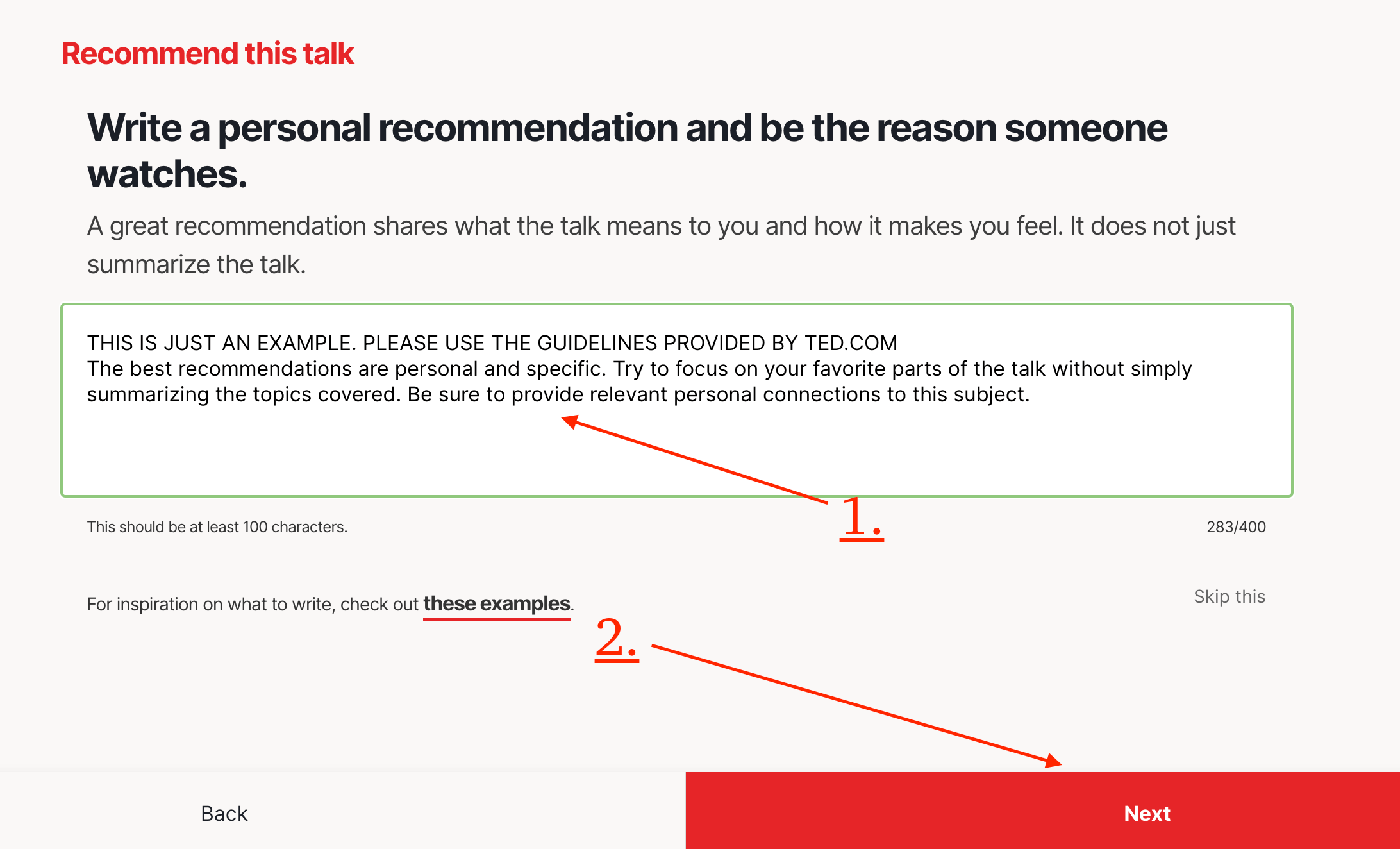 Recommend this talk

Write a personal recommendation and be the reason someone watches.

A great recommendation shares what the talk means to you and how it makes you feel. It does not just summarize the talk.

THIS IS JUST AN EXAMPLE. PLEASE USE THE GUIDELINES PROVIDED BY TED.COM
The best recommendations are personal and specific. Try to focus on your favorite parts of the talk without simply summarizing the topics covered. Be sure to provide relevant personal connections to this subject.

1.

This should be at least 100 characters.

283/400

For inspiration on what to write, check out these examples.

Skip this

2.

Back

Next